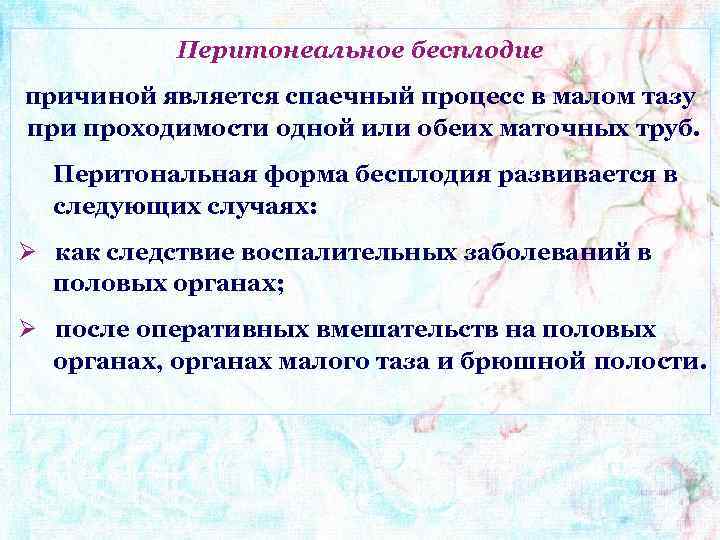 Перитонеальное бесплодие

причиной является спаечный процесс в малом тазу при проходимости одной или обеих маточных труб.

Перитональная форма бесплодия развивается в следующих случаях:

➢ как следствие воспалительных заболеваний в половых органах;

➢ после оперативных вмешательств на половых органах, органах малого таза и брюшной полости.